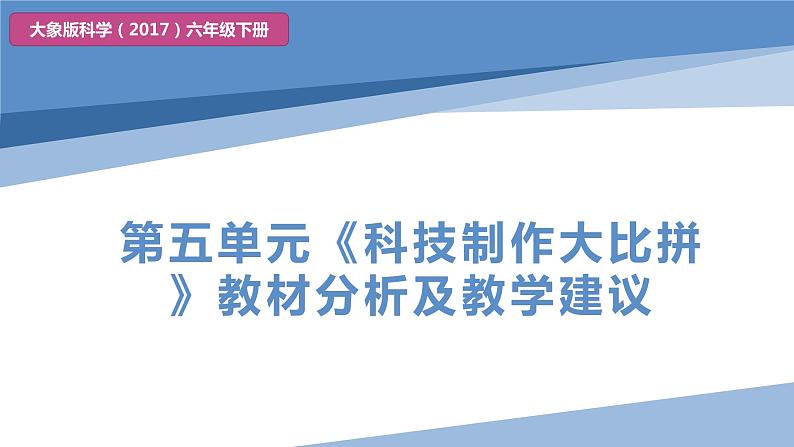 大象版科学（2017）六年级下册

第五单元《科技制作大比拼》教材分析及教学建议